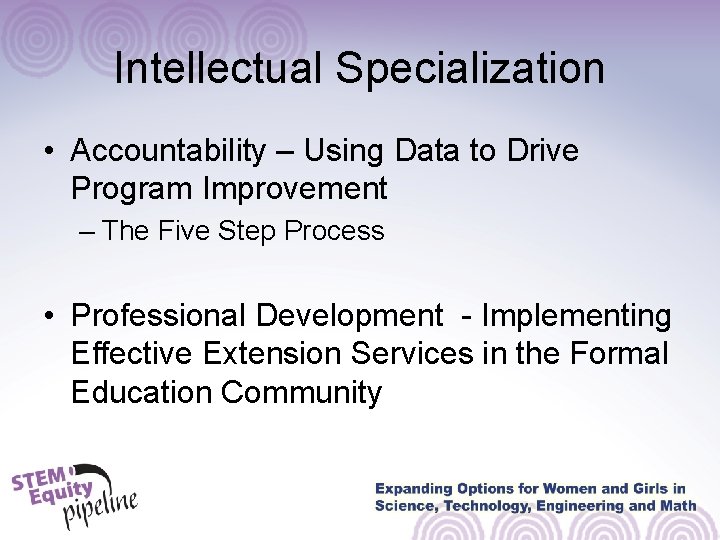 Intellectual Specialization

• Accountability – Using Data to Drive Program Improvement
– The Five Step Process

• Professional Development - Implementing Effective Extension Services in the Formal Education Community

STEM Equity pipeline

Expanding Options for Women and Girls in Science, Technology, Engineering and Math